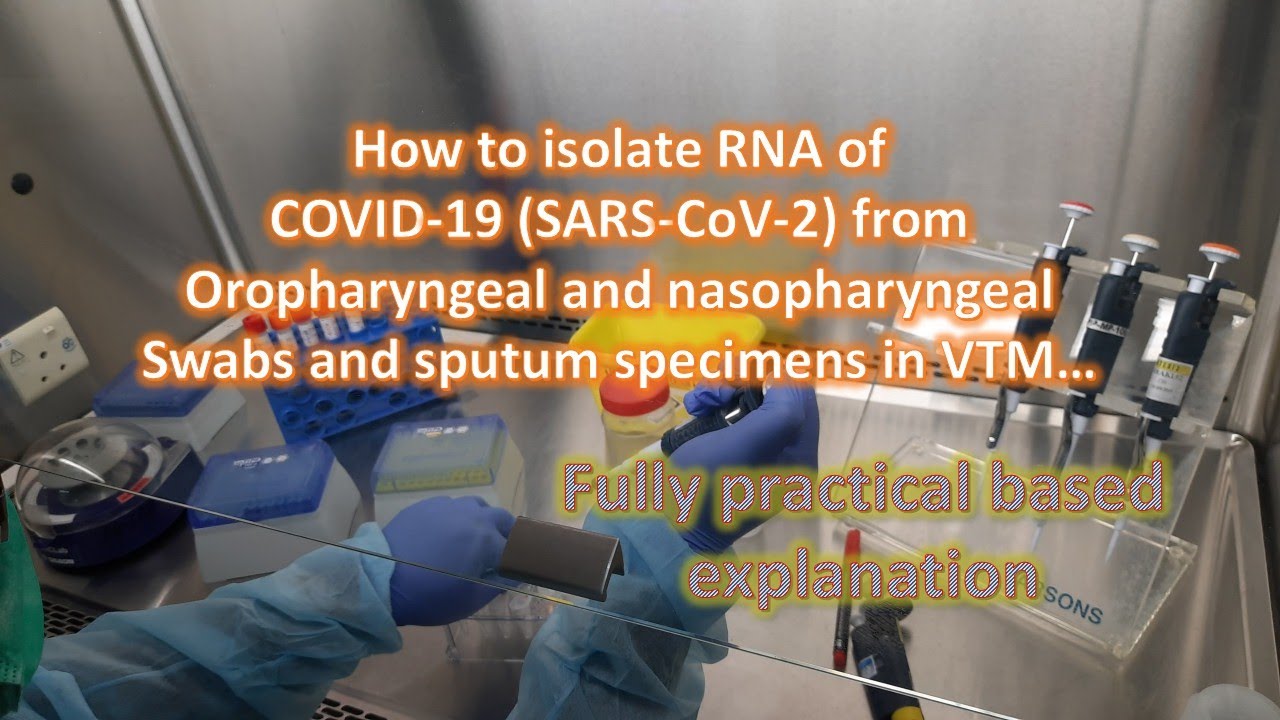 How to isolate RNA of COVID-19 (SARS-CoV-2) from Oropharyngeal and nasopharyngeal Swabs and sputum specimens in VTM...

Fully practical based explanation

SONS